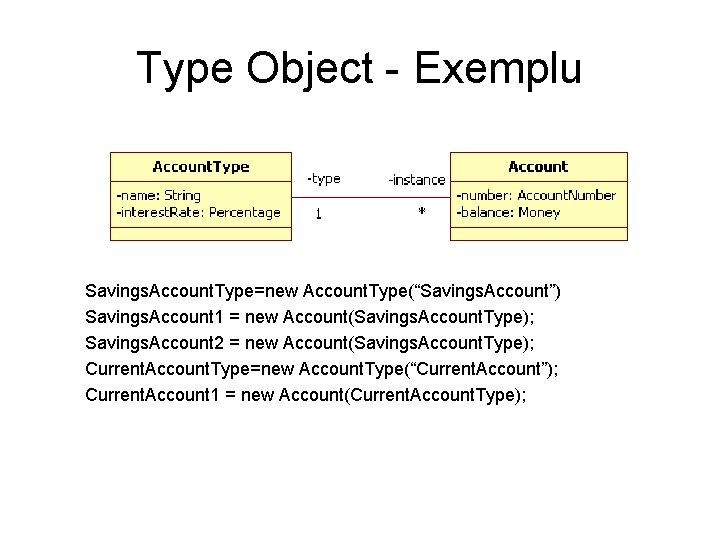 Type Object - Exemplu

AccountType
-name: String
-interestRate: Percentage

-type
1

-instance
*

Account
-number: AccountNumber
-balance: Money

SavingsAccountType=new AccountType(“SavingsAccount”)
SavingsAccount1 = new Account(SavingsAccountType);
SavingsAccount2 = new Account(SavingsAccountType);
CurrentAccountType=new AccountType(“CurrentAccount”);
CurrentAccount1 = new Account(CurrentAccountType);